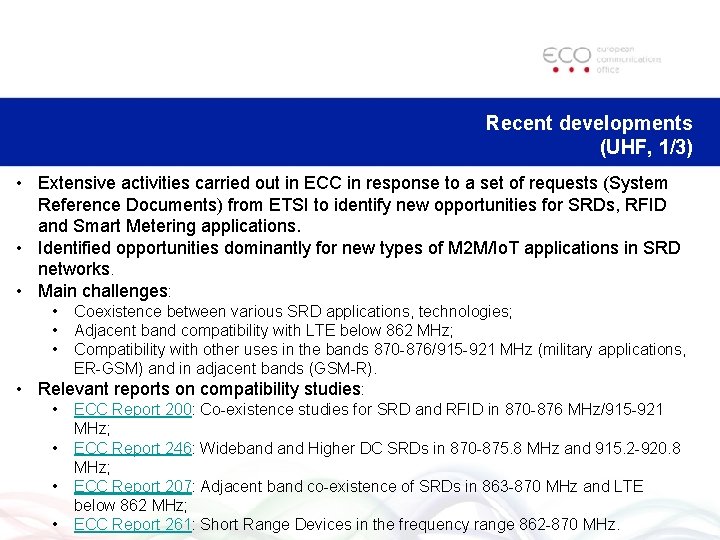 ECO european communications office

Recent developments (UHF, 1/3)

• Extensive activities carried out in ECC in response to a set of requests (System Reference Documents) from ETSI to identify new opportunities for SRDs, RFID and Smart Metering applications.
• Identified opportunities dominantly for new types of M2M/IoT applications in SRD networks.
• Main challenges:
  • Coexistence between various SRD applications, technologies;
  • Adjacent band compatibility with LTE below 862 MHz;
  • Compatibility with other uses in the bands 870-876/915-921 MHz (military applications, ER-GSM) and in adjacent bands (GSM-R).
• Relevant reports on compatibility studies:
  • ECC Report 200: Co-existence studies for SRD and RFID in 870-876 MHz/915-921 MHz;
  • ECC Report 246: Wideband and Higher DC SRDs in 870-875.8 MHz and 915.2-920.8 MHz;
  • ECC Report 207: Adjacent band co-existence of SRDs in 863-870 MHz and LTE below 862 MHz;
  • ECC Report 261: Short Range Devices in the frequency range 862-870 MHz.